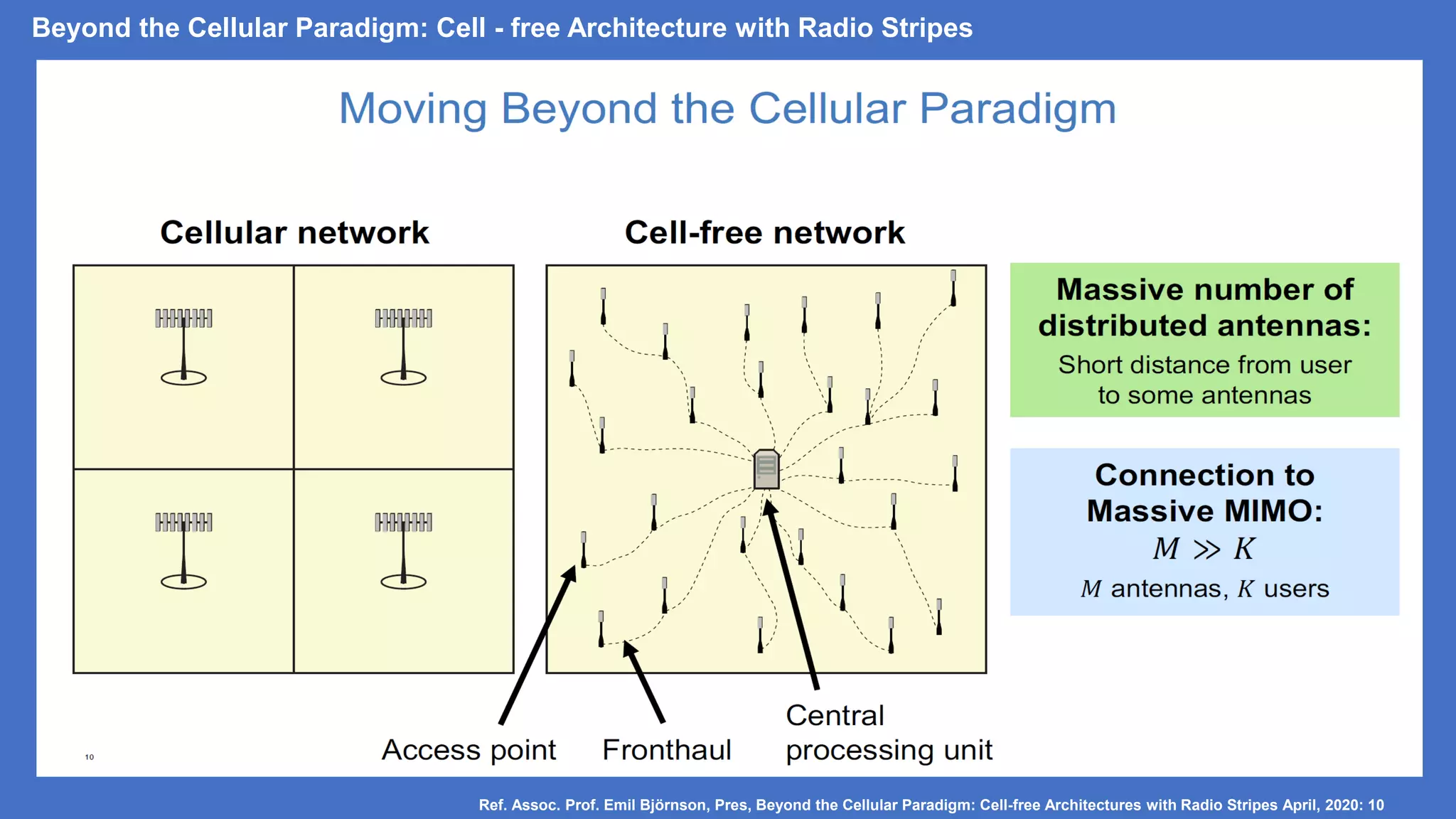 Beyond the Cellular Paradigm: Cell - free Architecture with Radio Stripes

Moving Beyond the Cellular Paradigm

Cellular network

Cell-free network

Massive number of distributed antennas:

Short distance from user to some antennas

Connection to Massive MIMO:

$M \gg K$

$M$ antennas, $K$ users

Access point

Fronthaul

Central processing unit

10

Ref. Assoc. Prof. Emil Björnson, Pres, Beyond the Cellular Paradigm: Cell-free Architectures with Radio Stripes April, 2020: 10